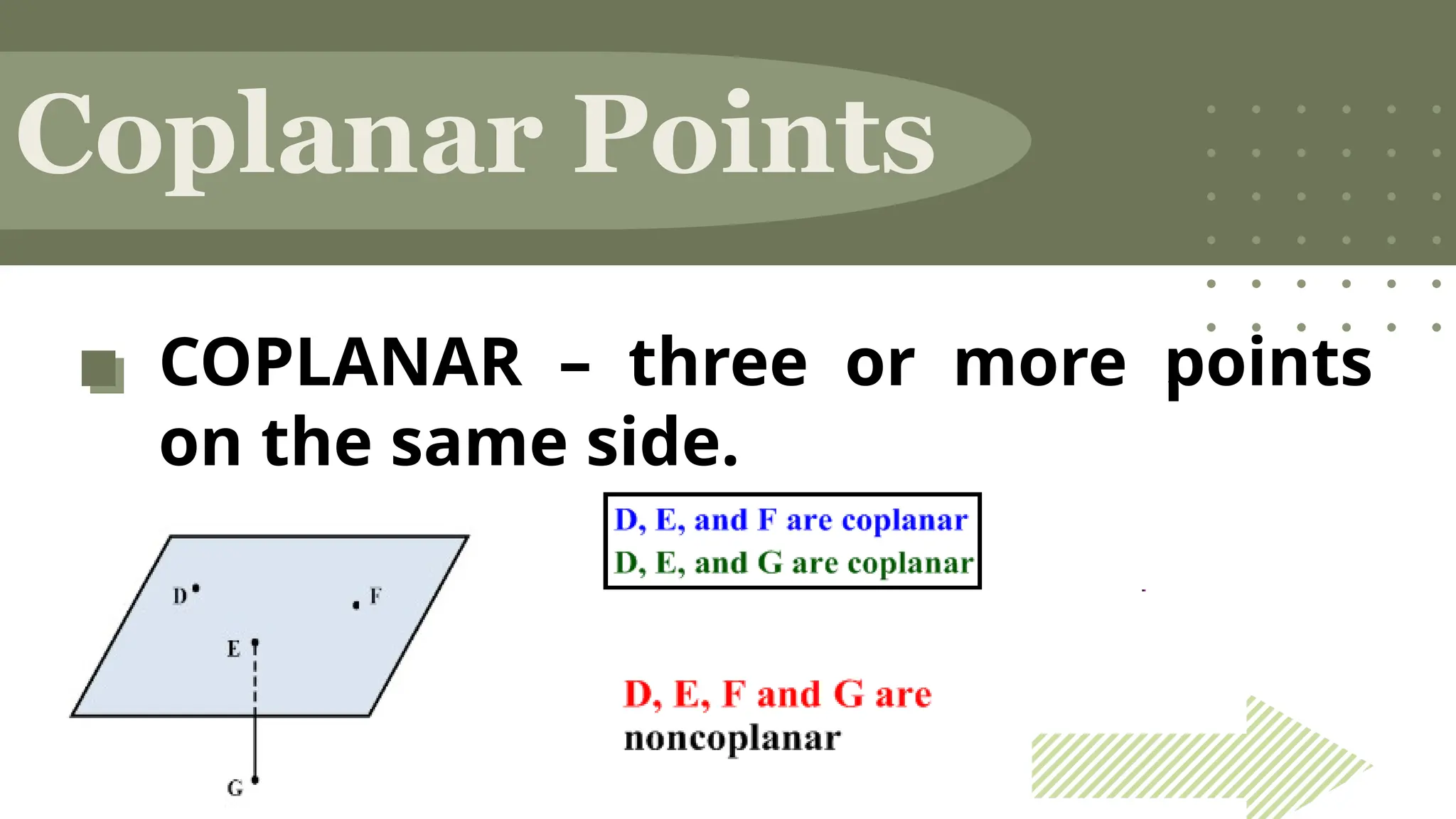 Coplanar Points

COPLANAR – three or more points on the same side.

D
F
E
G

D, E, and F are coplanar
D, E, and G are coplanar

D, E, F and G are noncoplanar